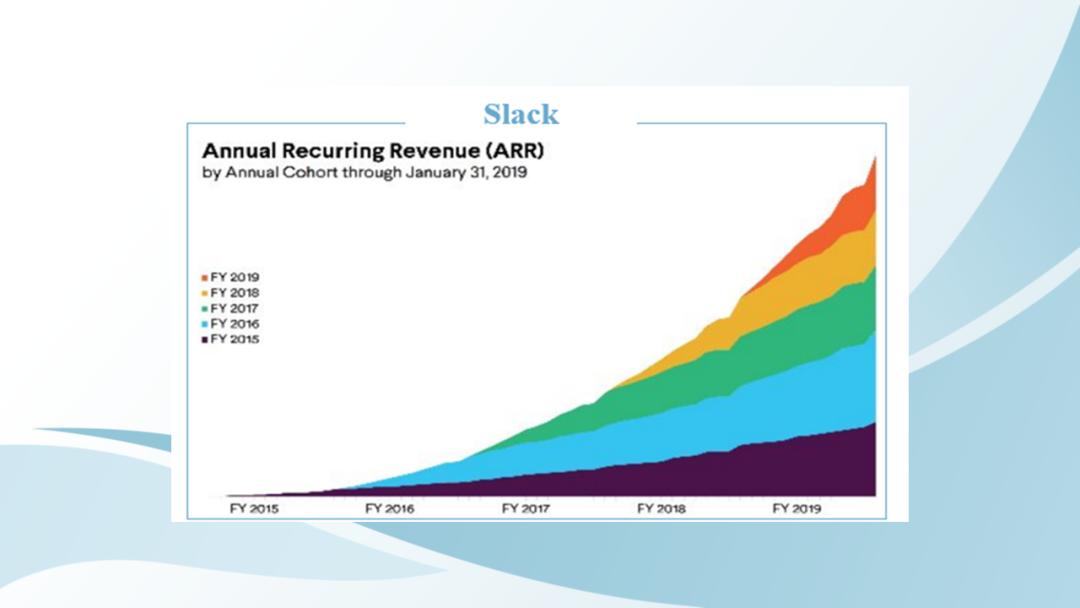 Slack

Annual Recurring Revenue (ARR)
by Annual Cohort through January 31, 2019

FY 2019
FY 2018
FY 2017
FY 2016
FY 2015

FY 2015
FY 2016
FY 2017
FY 2018
FY 2019